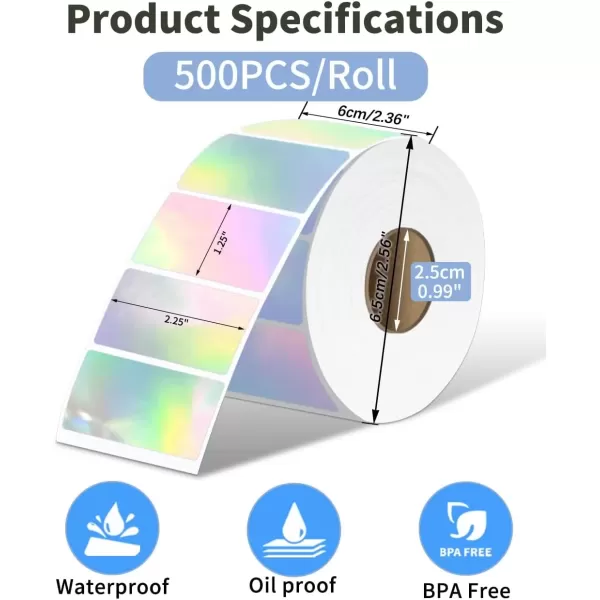 Product Specifications

500PCS/Roll

6cm/2.36"

1.25"

2.25"

6.5cm/2.56"

2.5cm
0.99"

Waterproof

Oil proof

BPA FREE

BPA Free